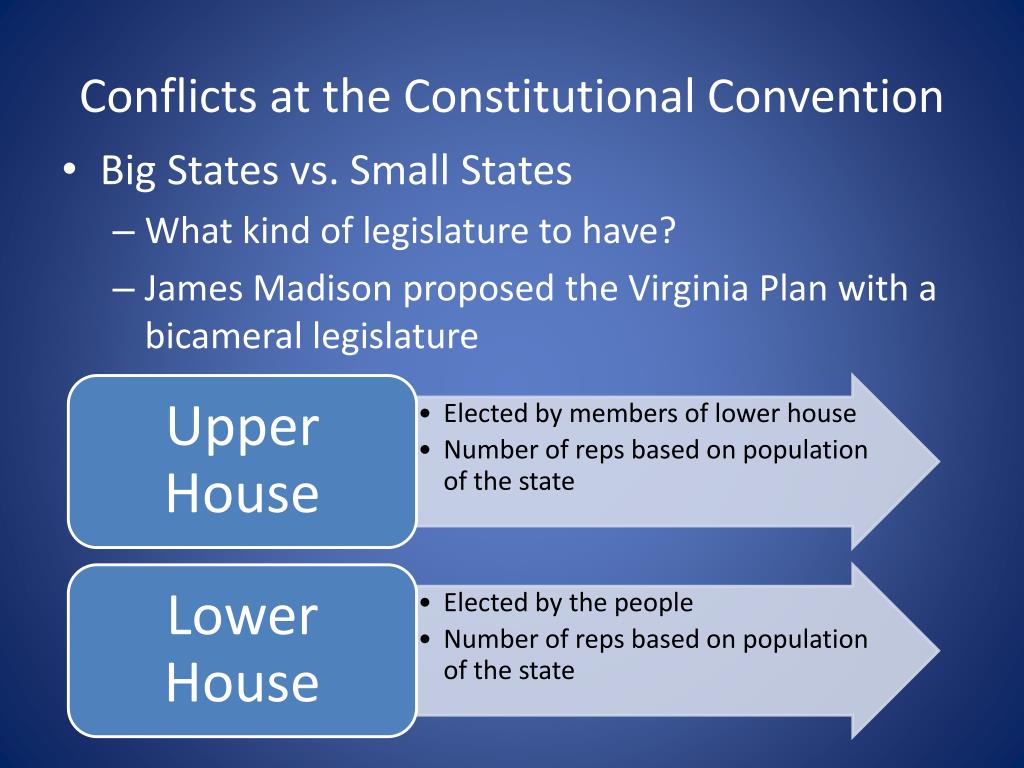 Conflicts at the Constitutional Convention

• Big States vs. Small States
– What kind of legislature to have?
– James Madison proposed the Virginia Plan with a bicameral legislature

Upper House

• Elected by members of lower house
• Number of reps based on population of the state

Lower House

• Elected by the people
• Number of reps based on population of the state